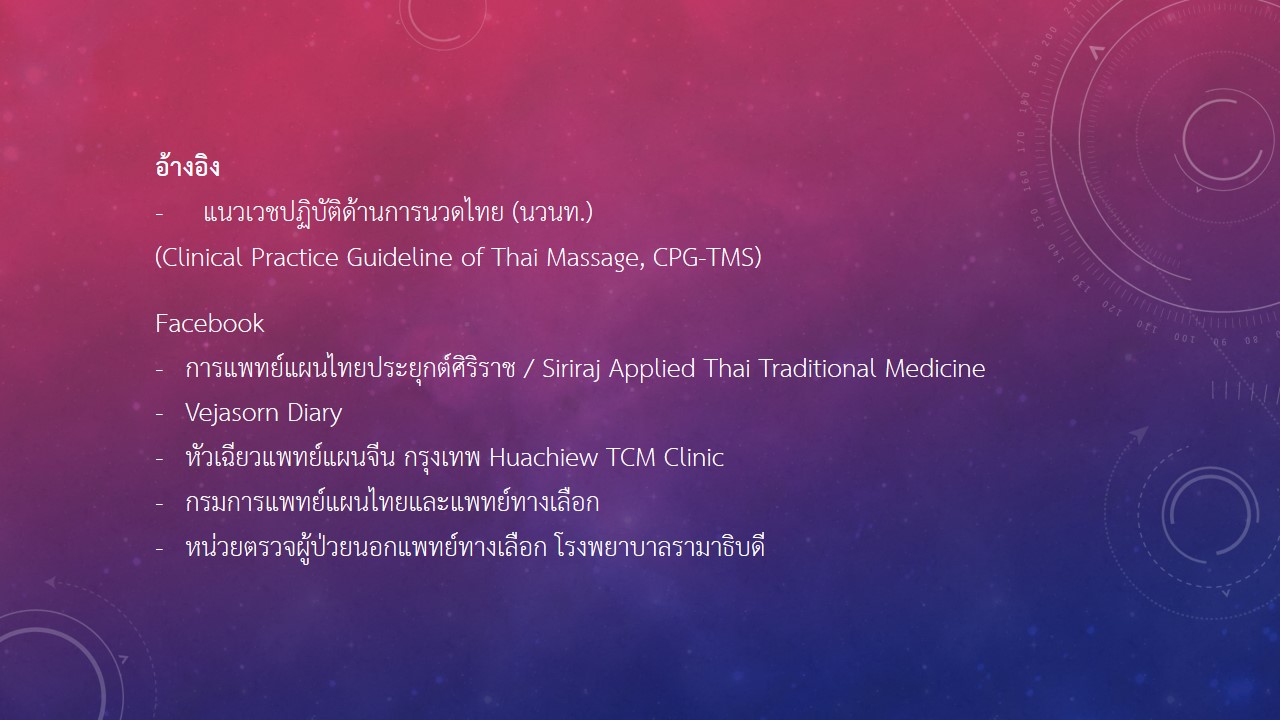 อ้างอิง

- แนวเวชปฏิบัติด้านการนวดไทย (นวนท.)

(Clinical Practice Guideline of Thai Massage, CPG-TMS)

Facebook

- การแพทย์แผนไทยประยุกต์ศิริราช / Siriraj Applied Thai Traditional Medicine
- Vejasorn Diary
- หัวเฉียวแพทย์แผนจีน กรุงเทพ Huachiew TCM Clinic
- กรมการแพทย์แผนไทยและแพทย์ทางเลือก
- หน่วยตรวจผู้ป่วยนอกแพทย์ทางเลือก โรงพยาบาลรามาธิบดี